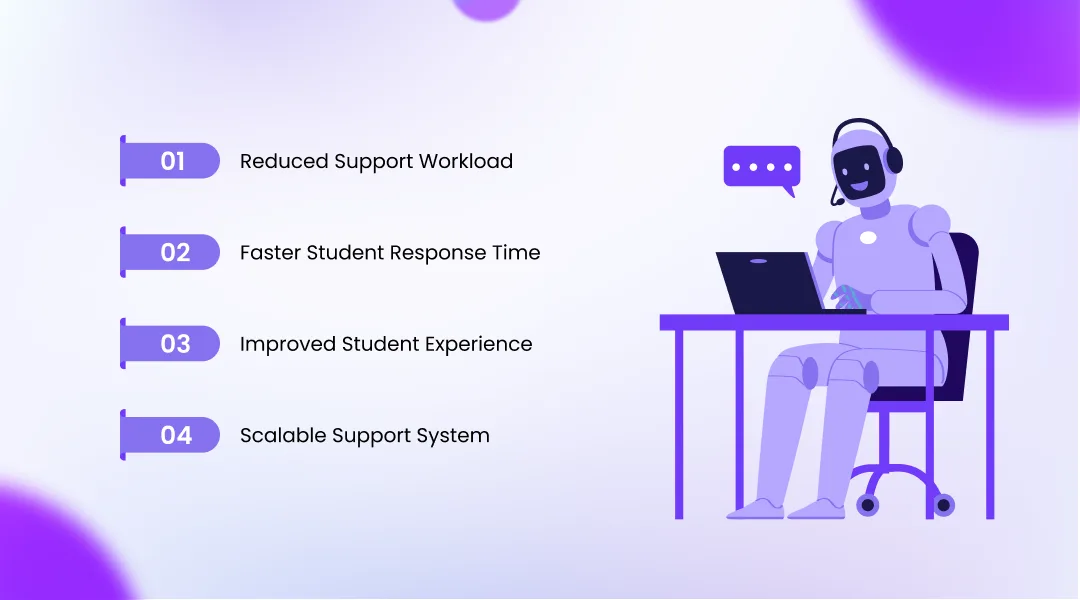 01 Reduced Support Workload

02 Faster Student Response Time

03 Improved Student Experience

04 Scalable Support System